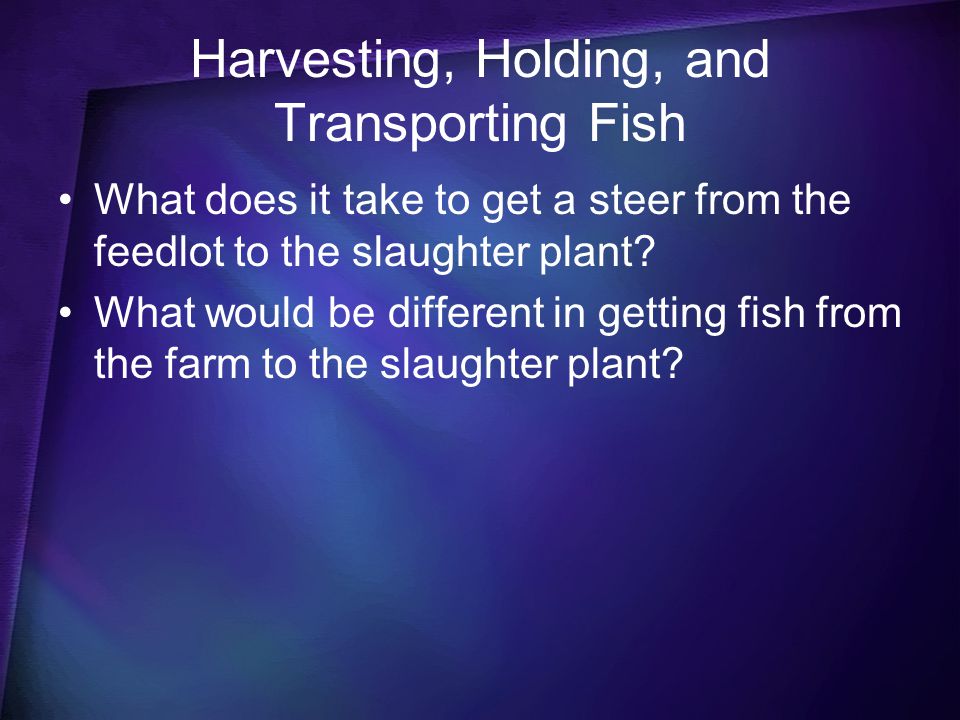 Harvesting, Holding, and Transporting Fish

• What does it take to get a steer from the feedlot to the slaughter plant?

• What would be different in getting fish from the farm to the slaughter plant?